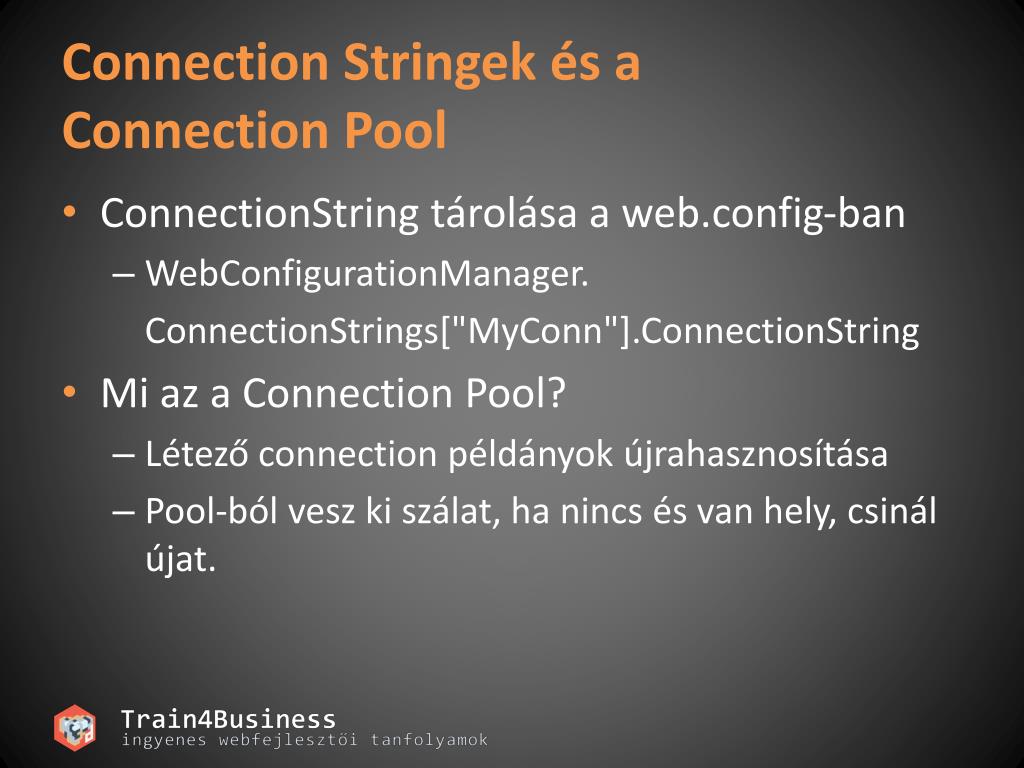 Connection Stringek és a Connection Pool

• ConnectionString tárolása a web.config-ban
– WebConfigurationManager.
ConnectionStrings["MyConn"].ConnectionString
• Mi az a Connection Pool?
– Létező connection példányok újrahasznosítása
– Pool-ból vesz ki szálat, ha nincs és van hely, csinál újat.

Train4Business
ingyenes webfejlesztői tanfolyamok